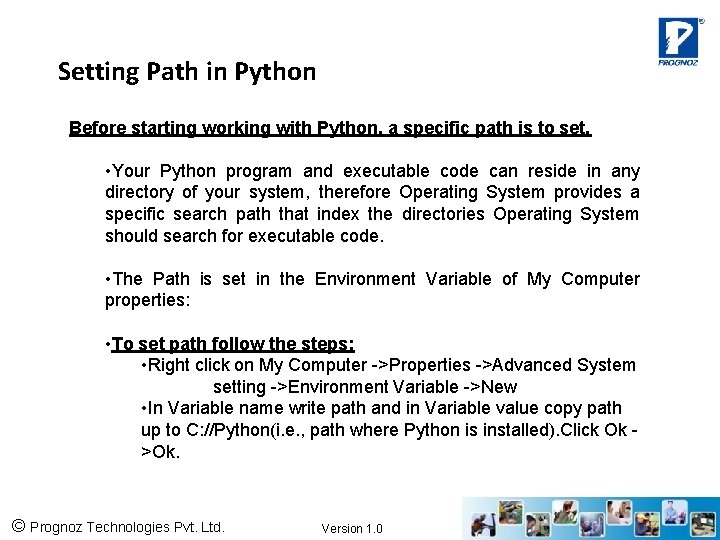 PROGNOZ

Setting Path in Python

Before starting working with Python, a specific path is to set.

•Your Python program and executable code can reside in any directory of your system, therefore Operating System provides a specific search path that index the directories Operating System should search for executable code.

•The Path is set in the Environment Variable of My Computer properties:

•To set path follow the steps:
•Right click on My Computer ->Properties ->Advanced System setting ->Environment Variable ->New
•In Variable name write path and in Variable value copy path up to C://Python(i.e., path where Python is installed).Click Ok ->Ok.

© Prognoz Technologies Pvt. Ltd.

Version 1.0